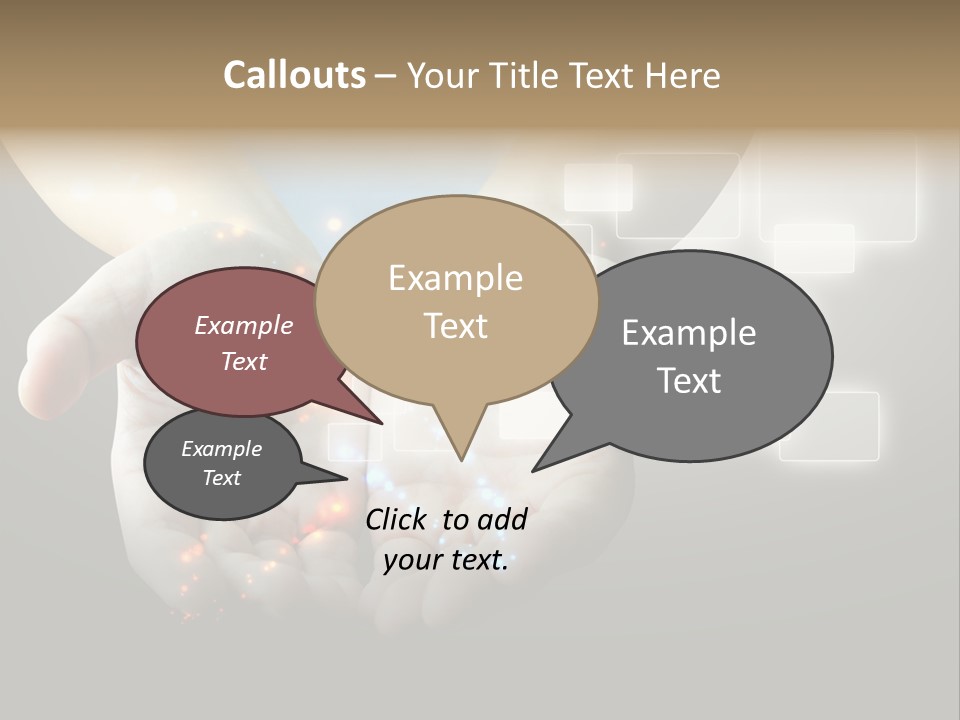 Callouts – Your Title Text Here

Example Text

Example Text

Example Text

Example Text

Click to add your text.